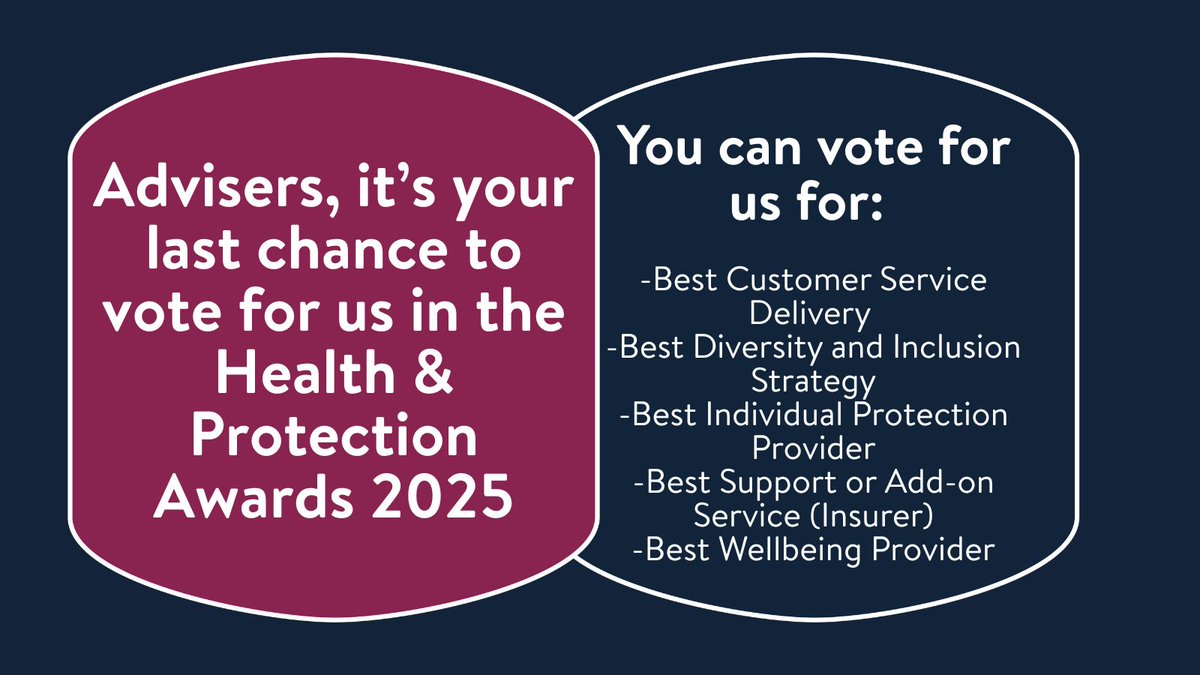 Advisers, it's your last chance to vote for us in the Health & Protection Awards 2025

You can vote for us for:

-Best Customer Service Delivery
-Best Diversity and Inclusion Strategy
-Best Individual Protection Provider
-Best Support or Add-on Service (Insurer)
-Best Wellbeing Provider